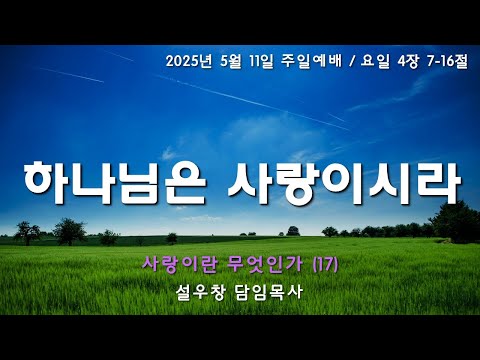 2025년 5월 11일 주일예배 / 요일 4장 7-16절

하나님은 사랑이시라

사랑이란 무엇인가 (17)

설우창 담임목사